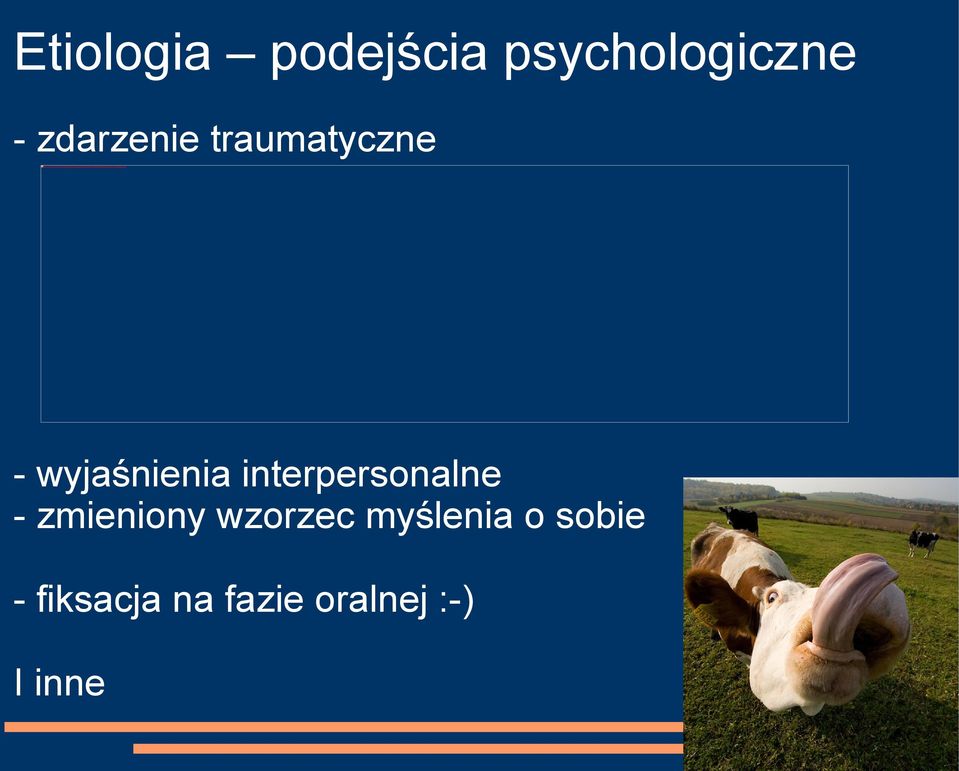 Etiologia – podejścia psychologiczne

- zdarzenie traumatyczne

- wyjaśnienia interpersonalne
- zmieniony wzorzec myślenia o sobie

- fiksacja na fazie oralnej :-)

I inne